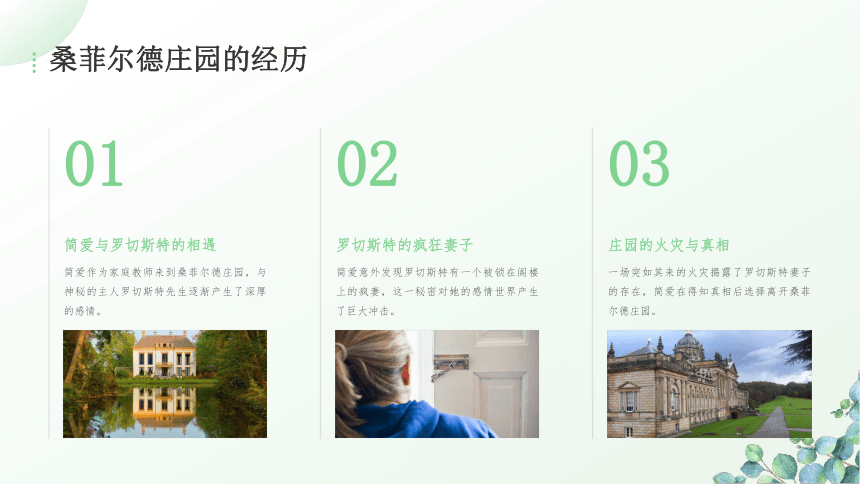 桑菲尔德庄园的经历

01

简爱与罗切斯特的相遇

简爱作为家庭教师来到桑菲尔德庄园，与神秘的主人罗切斯特先生逐渐产生了深厚的感情。

02

罗切斯特的疯狂妻子

简爱意外发现罗切斯特有一个被锁在阁楼上的疯妻，这一秘密对她的感情世界产生了巨大冲击。

03

庄园的火灾与真相

一场突如其来的火灾揭露了罗切斯特妻子的存在，简爱在得知真相后选择离开桑菲尔德庄园。